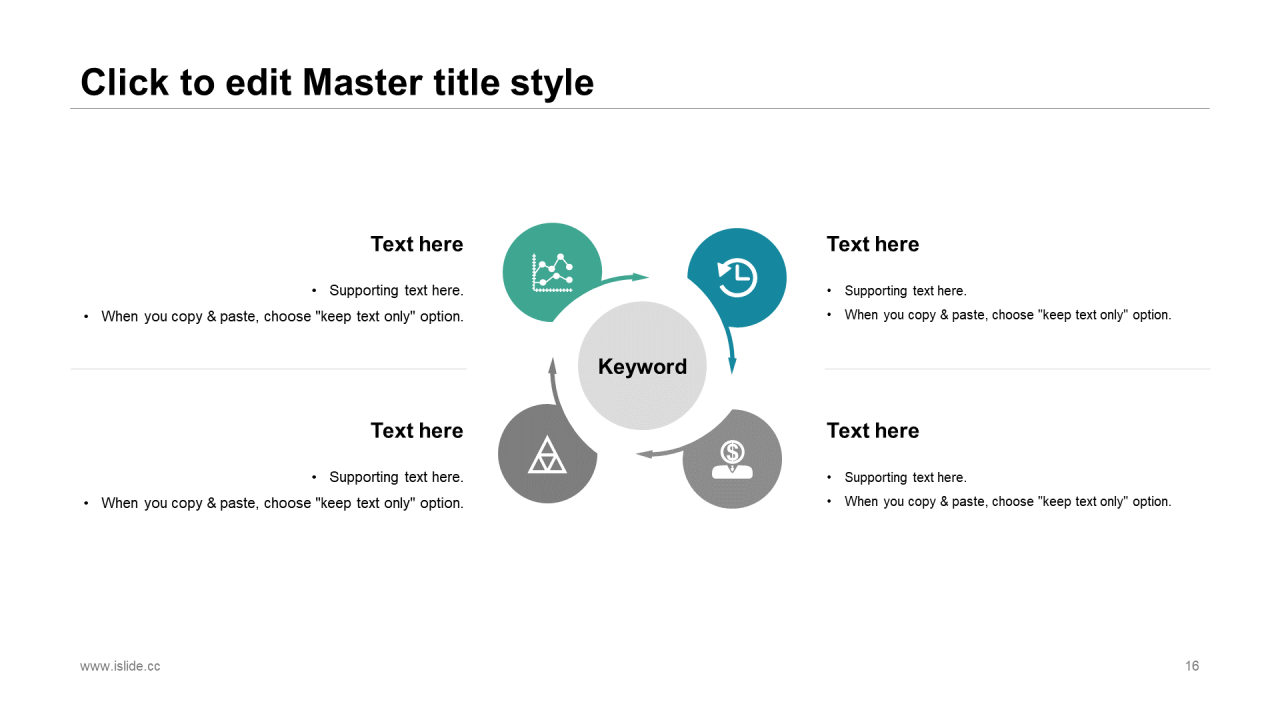 Click to edit Master title style

Text here

• Supporting text here.
• When you copy & paste, choose "keep text only" option.

Text here

• Supporting text here.
• When you copy & paste, choose "keep text only" option.

Keyword

Text here

• Supporting text here.
• When you copy & paste, choose "keep text only" option.

Text here

• Supporting text here.
• When you copy & paste, choose "keep text only" option.

www.islide.cc

16